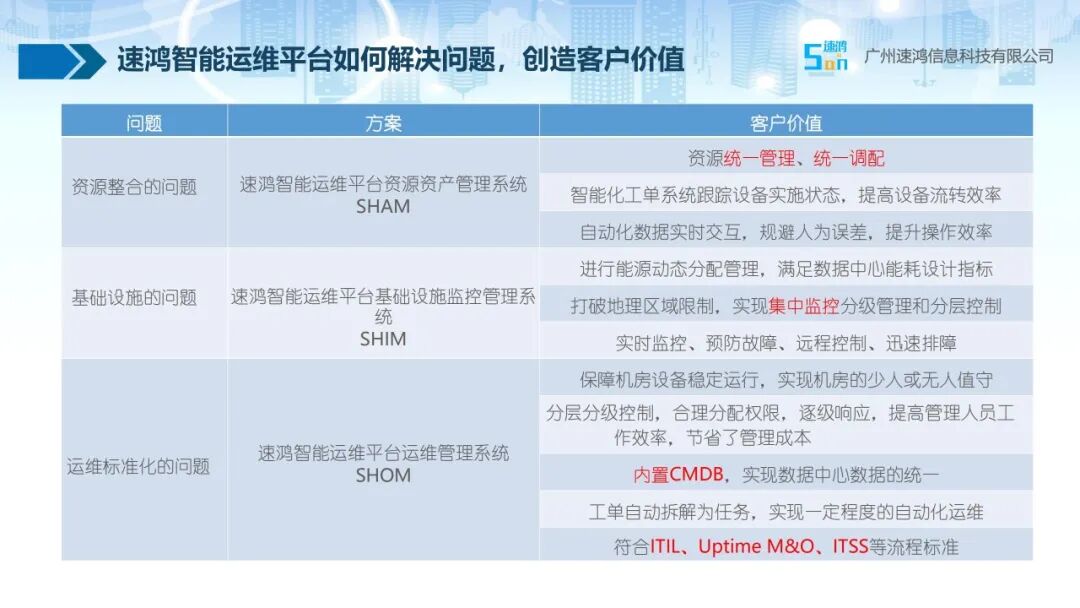 速鸿智能运维平台如何解决问题，创造客户价值

速鸿 Son 广州速鸿信息科技有限公司

| 问题 | 方案 | 客户价值 |
|---|---|---|
| 资源整合的问题 | 速鸿智能运维平台资源资产管理系统 SHAM | 资源统一管理、统一调配 |
| | | 智能化工单系统跟踪设备实施状态，提高设备流转效率 |
| | | 自动化数据实时交互，规避人为误差，提升操作效率 |
| 基础设施的问题 | 速鸿智能运维平台基础设施监控管理系统 SHIM | 进行能源动态分配管理，满足数据中心能耗设计指标 |
| | | 打破地理区域限制，实现集中监控分级管理和分层控制 |
| | | 实时监控、预防故障、远程控制、迅速排障 |
| 运维标准化的问题 | 速鸿智能运维平台运维管理系统 SHOM | 保障机房设备稳定运行，实现机房的少人或无人值守 |
| | | 分层分级控制，合理分配权限，逐级响应，提高管理人员工作效率，节省了管理成本 |
| | | 内置CMDB，实现数据中心数据的统一 |
| | | 工单自动拆解为任务，实现一定程度的自动化运维 |
| | | 符合ITIL、Uptime M&O、ITSS等流程标准 |